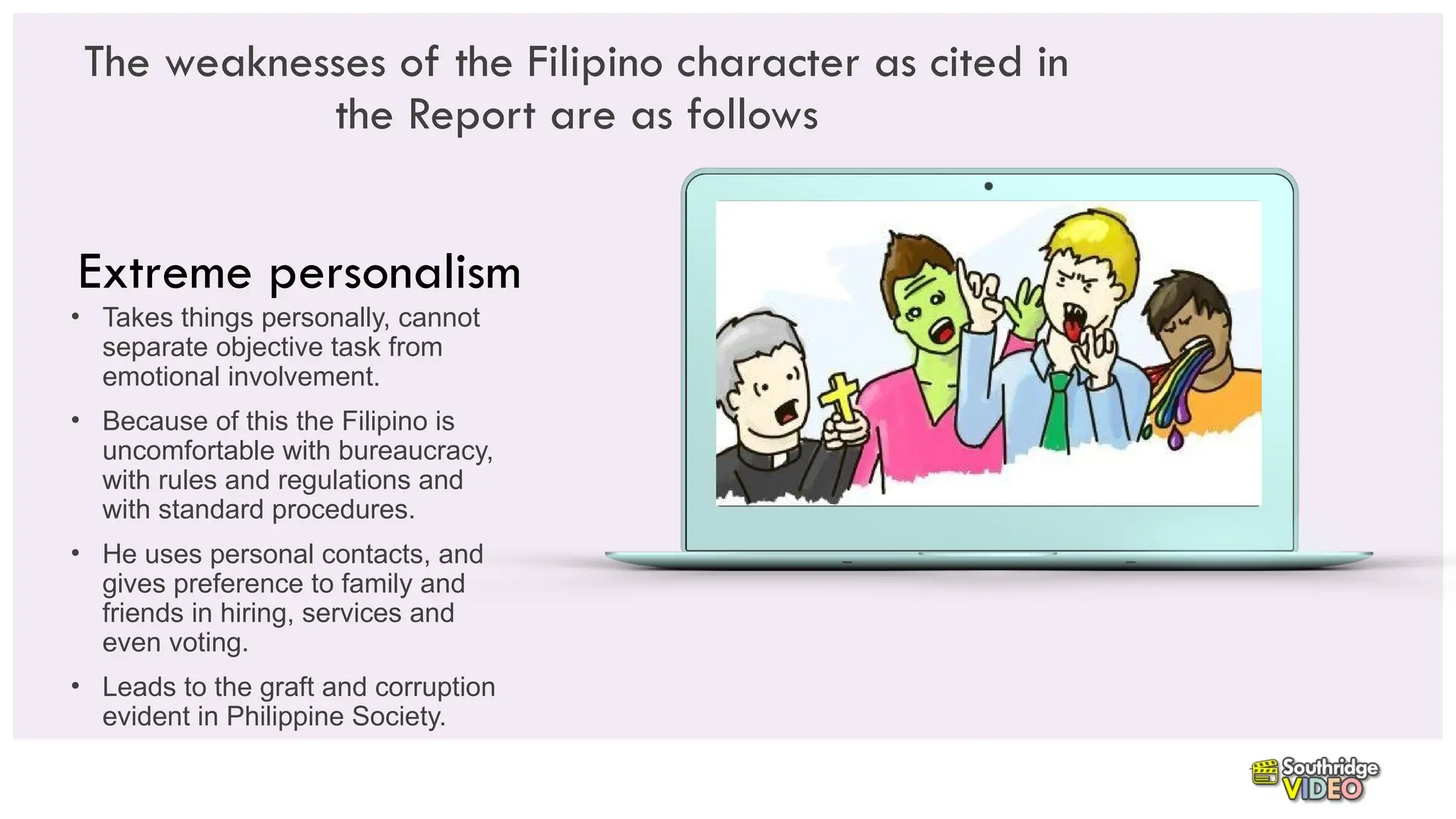 The weaknesses of the Filipino character as cited in the Report are as follows

Extreme personalism

• Takes things personally, cannot separate objective task from emotional involvement.

• Because of this the Filipino is uncomfortable with bureaucracy, with rules and regulations and with standard procedures.

• He uses personal contacts, and gives preference to family and friends in hiring, services and even voting.

• Leads to the graft and corruption evident in Philippine Society.

Southridge VIDEO